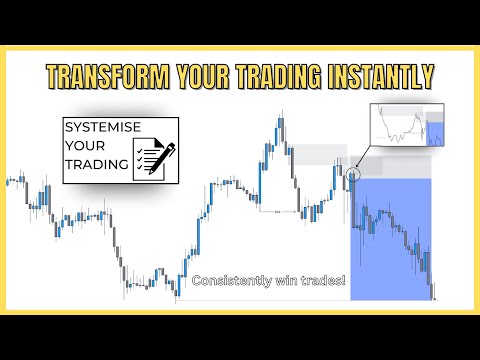 TRANSFORM YOUR TRADING INSTANTLY

SYSTEMISE YOUR TRADING

Consistently win trades!